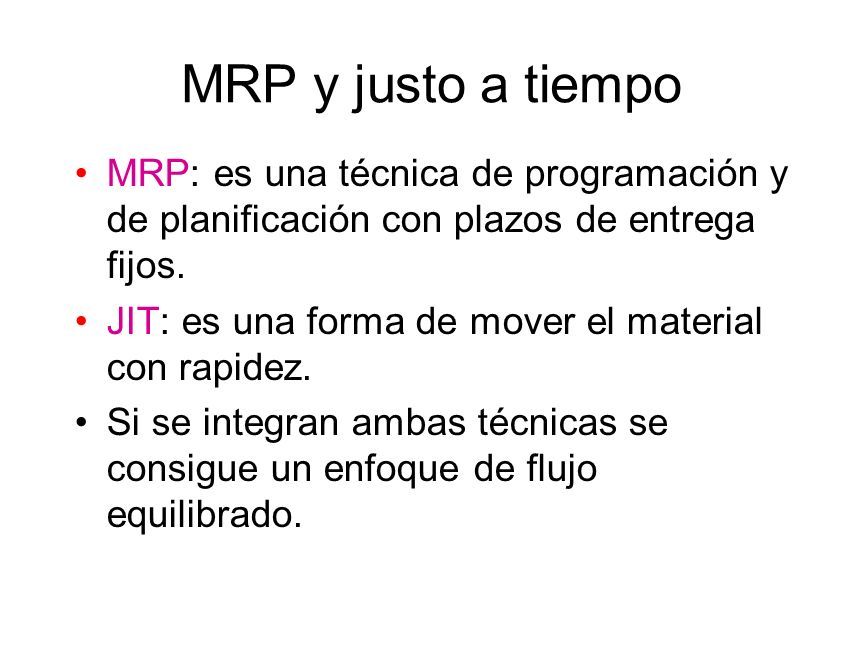 MRP y justo a tiempo

• MRP: es una técnica de programación y de planificación con plazos de entrega fijos.

• JIT: es una forma de mover el material con rapidez.

• Si se integran ambas técnicas se consigue un enfoque de flujo equilibrado.